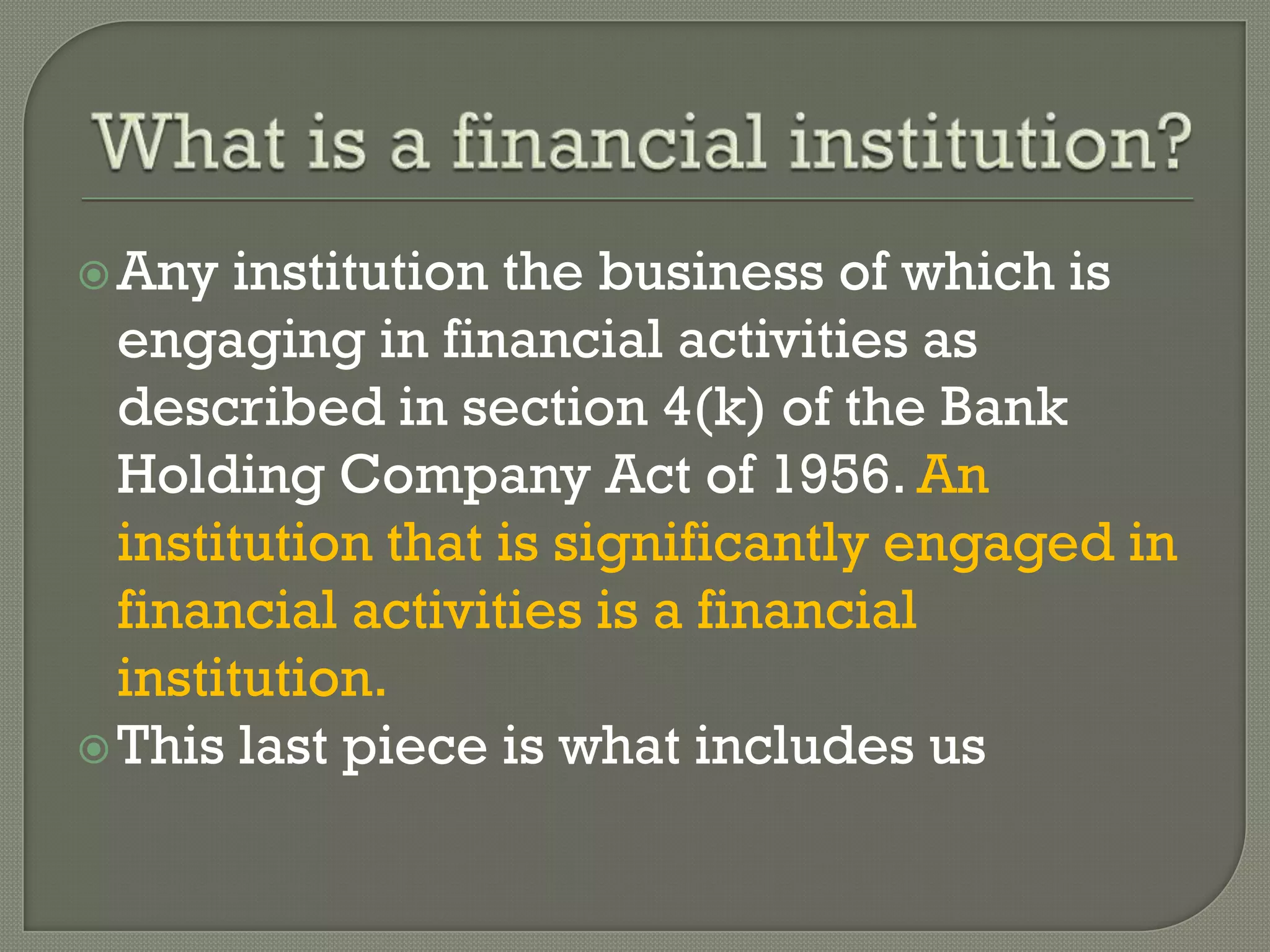 What is a financial institution?

Any institution the business of which is engaging in financial activities as described in section 4(k) of the Bank Holding Company Act of 1956. An institution that is significantly engaged in financial activities is a financial institution.

This last piece is what includes us